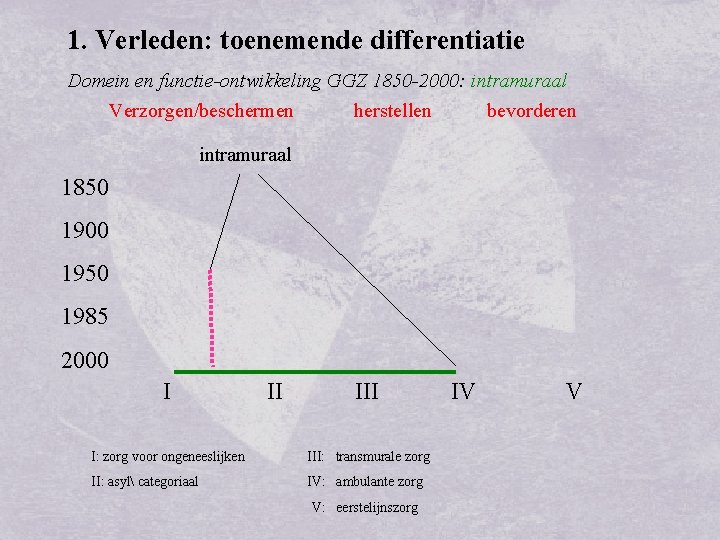 1. Verleden: toenemende differentiatie

Domein en functie-ontwikkeling GGZ 1850-2000: intramuraal

Verzorgen/beschermen herstellen bevorderen

intramuraal

1850
1900
1950
1985
2000

I II III IV V

I: zorg voor ongeneeslijken
II: asyl\ categoriaal

III: transmurale zorg
IV: ambulante zorg
V: eerstelijnszorg